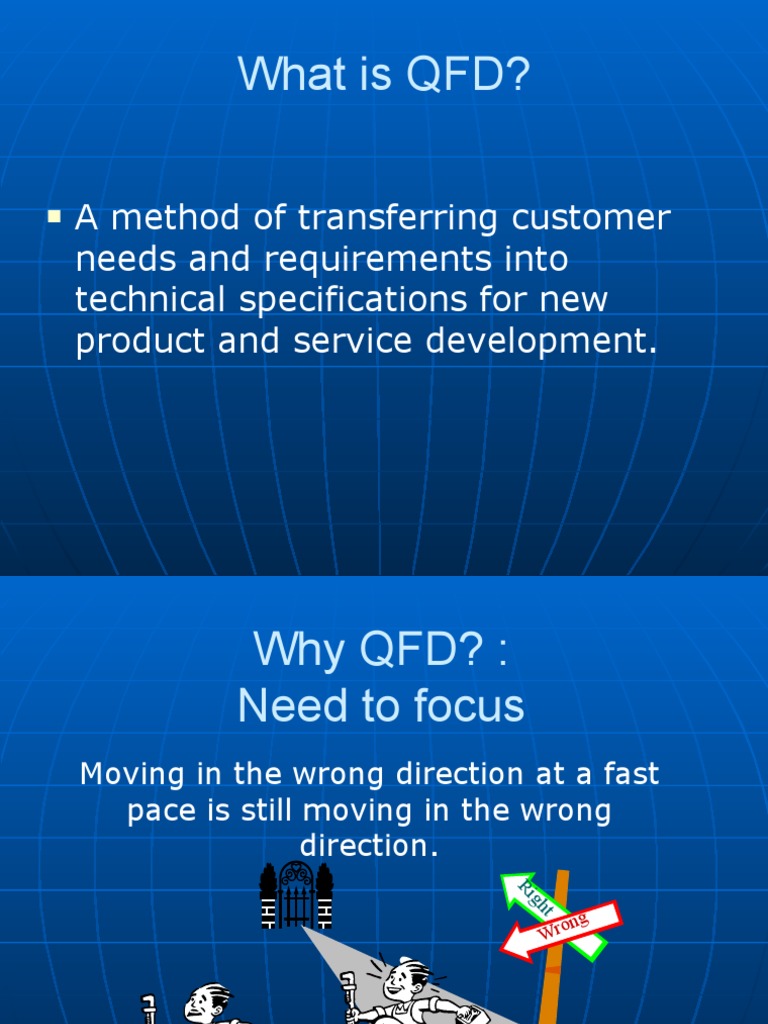 What is QFD?

▪ A method of transferring customer needs and requirements into technical specifications for new product and service development.

Why QFD? :
Need to focus

Moving in the wrong direction at a fast pace is still moving in the wrong direction.

Right
Wrong